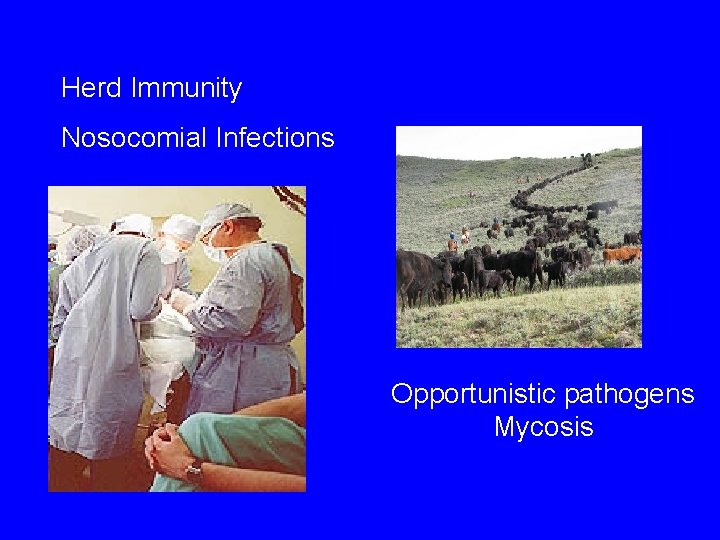 Herd Immunity

Nosocomial Infections

Opportunistic pathogens
Mycosis